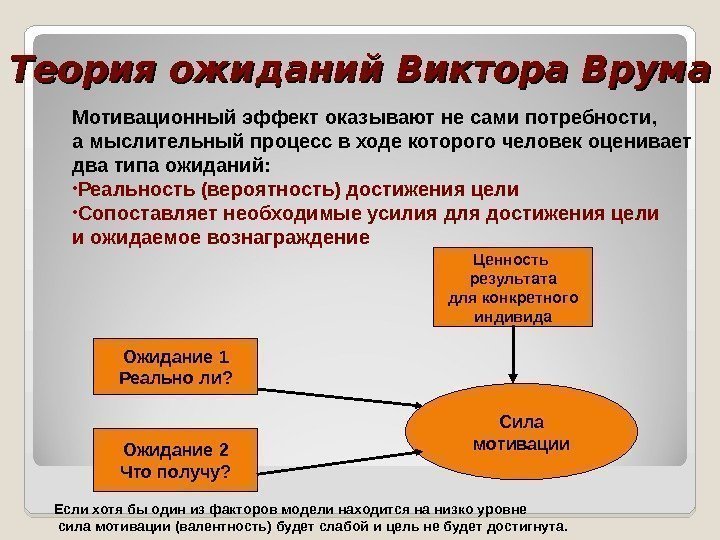 Теория ожиданий Виктора Врума

Мотивационный эффект оказывают не сами потребности, а мыслительный процесс в ходе которого человек оценивает два типа ожиданий:
•Реальность (вероятность) достижения цели
•Сопоставляет необходимые усилия для достижения цели и ожидаемое вознаграждение

Ценность результата для конкретного индивида

Ожидание 1
Реально ли?

Ожидание 2
Что получу?

Сила мотивации

Если хотя бы один из факторов модели находится на низко уровне сила мотивации (валентность) будет слабой и цель не будет достигнута.